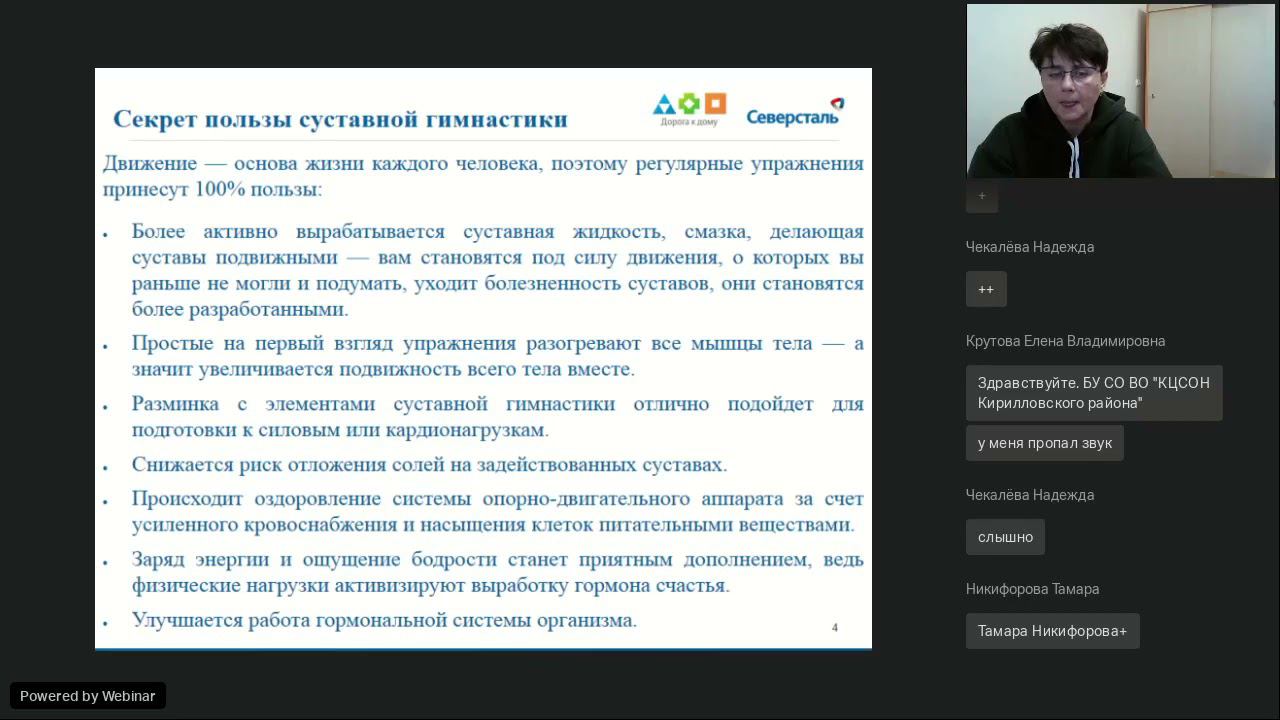 Секрет пользы суставной гимнастики

Дорога к дому

Северсталь

Движение — основа жизни каждого человека, поэтому регулярные упражнения принесут 100% пользы:

• Более активно вырабатывается суставная жидкость, смазка, делающая суставы подвижными — вам становятся под силу движения, о которых вы раньше не могли и подумать, уходит болезненность суставов, они становятся более разработанными.

• Простые на первый взгляд упражнения разогревают все мышцы тела — а значит увеличивается подвижность всего тела вместе.

• Разминка с элементами суставной гимнастики отлично подойдет для подготовки к силовым или кардионагрузкам.

• Снижается риск отложения солей на задействованных суставах.

• Происходит оздоровление системы опорно-двигательного аппарата за счет усиленного кровоснабжения и насыщения клеток питательными веществами.

• Заряд энергии и ощущение бодрости станет приятным дополнением, ведь физические нагрузки активизируют выработку гормона счастья.

• Улучшается работа гормональной системы организма.

4

+

Чекалёва Надежда

++

Крутова Елена Владимировна

Здравствуйте. БУ СО ВО "КЦСОН Кирилловского района"

у меня пропал звук

Чекалёва Надежда

слышно

Никифорова Тамара

Тамара Никифорова+

Powered by Webinar